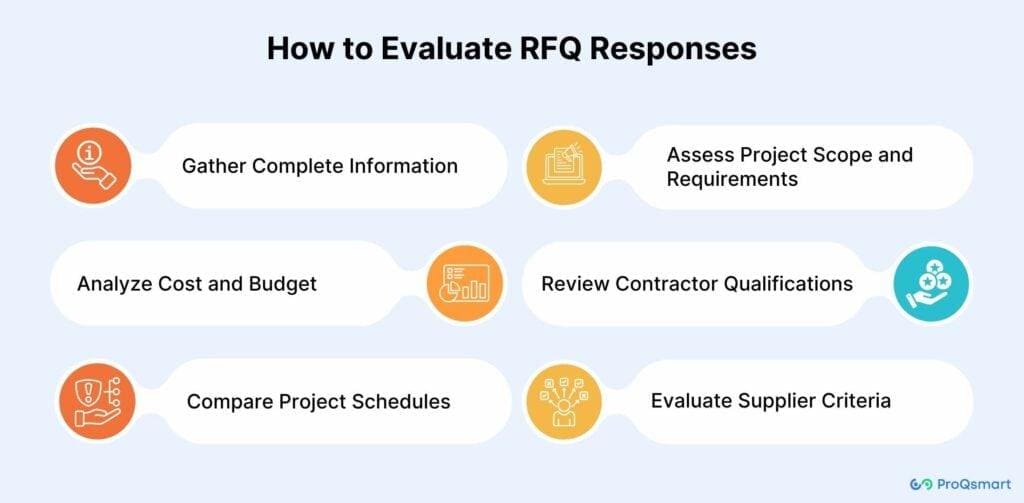 How to Evaluate RFQ Responses

Gather Complete Information

Assess Project Scope and Requirements

Analyze Cost and Budget

Review Contractor Qualifications

Compare Project Schedules

Evaluate Supplier Criteria

ProQsmart